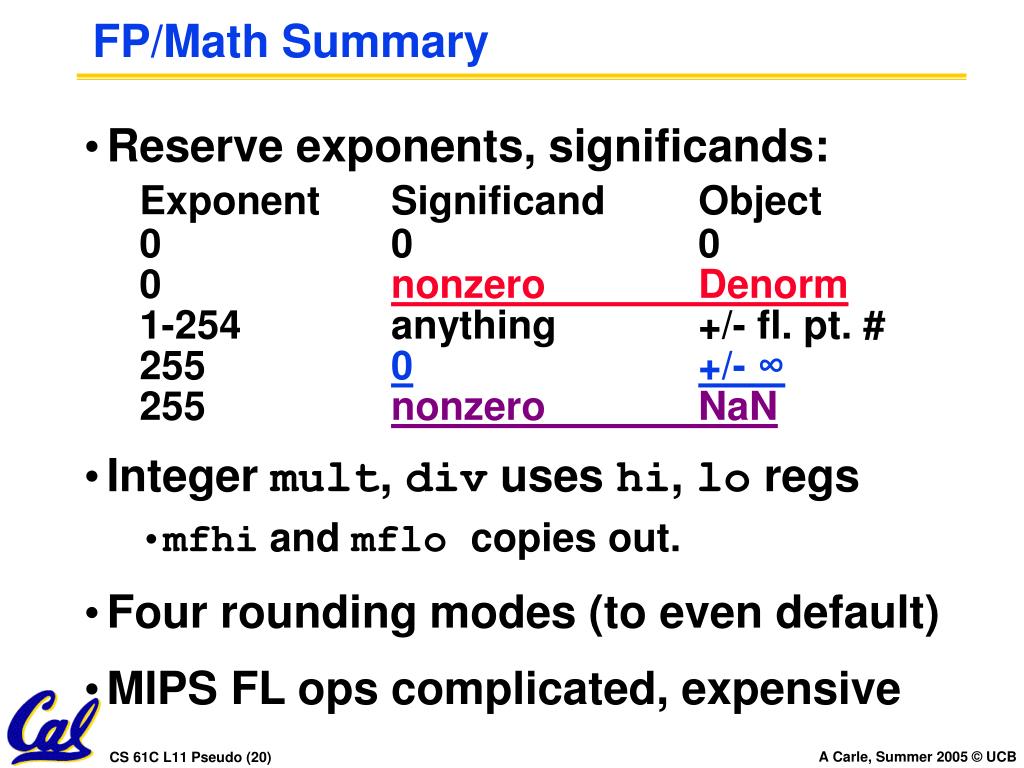 FP/Math Summary

• Reserve exponents, significands:

| Exponent | Significand | Object |
|---|---|---|
| 0 | 0 | 0 |
| 0 | nonzero | Denorm |
| 1-254 | anything | +/- fl. pt. # |
| 255 | 0 | +/- ∞ |
| 255 | nonzero | NaN |

• Integer mult, div uses hi, lo regs

• mfhi and mflo copies out.

• Four rounding modes (to even default)

• MIPS FL ops complicated, expensive

Cal

CS 61C L11 Pseudo (20)

A Carle, Summer 2005 © UCB